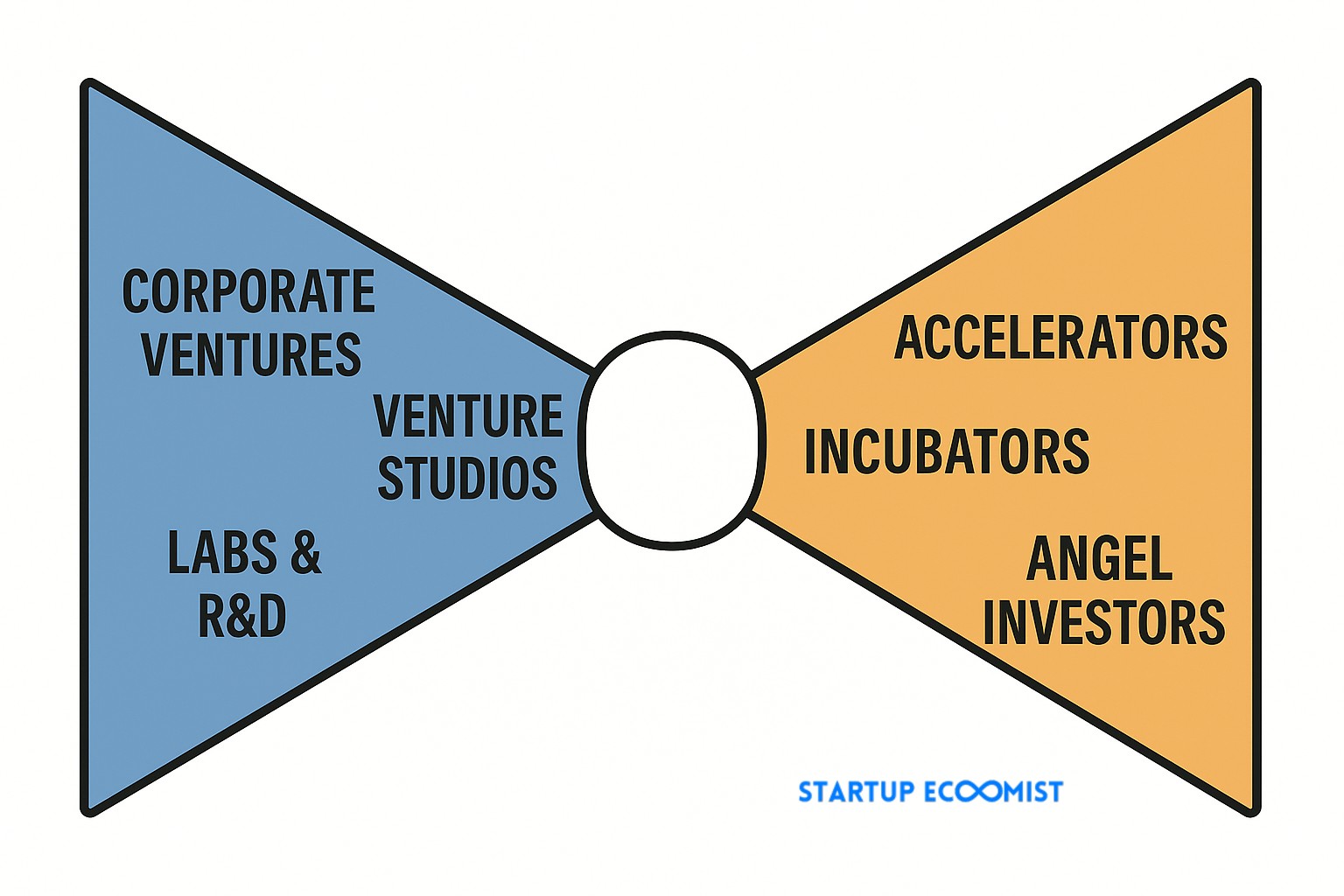 CORPORATE VENTURES

VENTURE STUDIOS

LABS & R&D

ACCELERATORS

INCUBATORS

ANGEL INVESTORS

STARTUP ECOOMIST